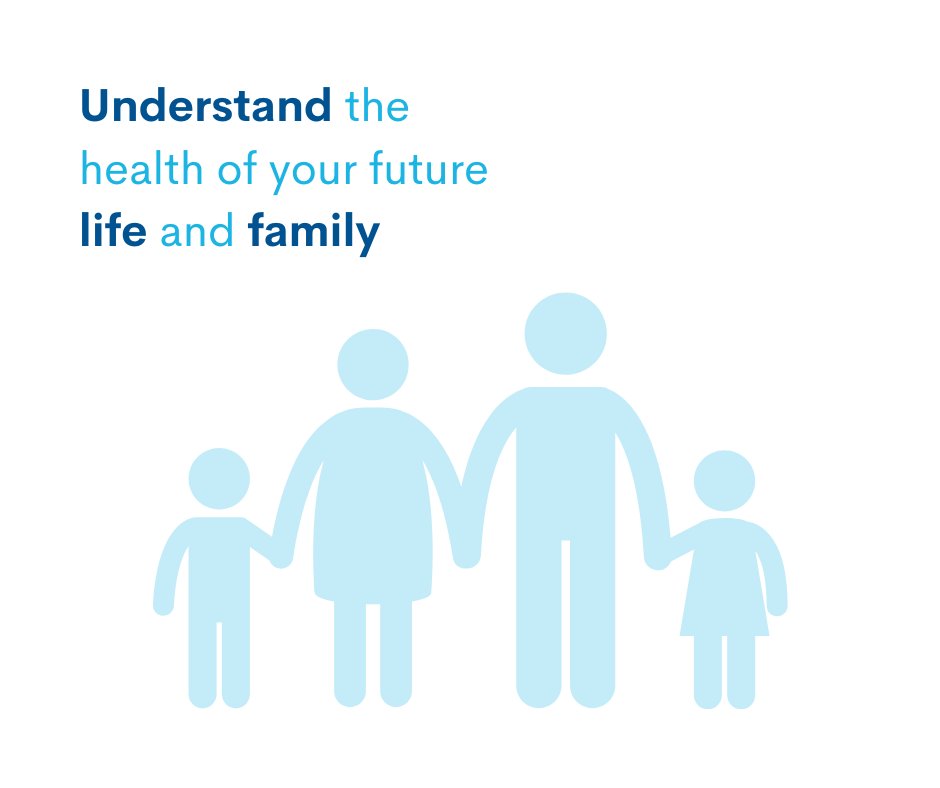 Understand the health of your future life and family